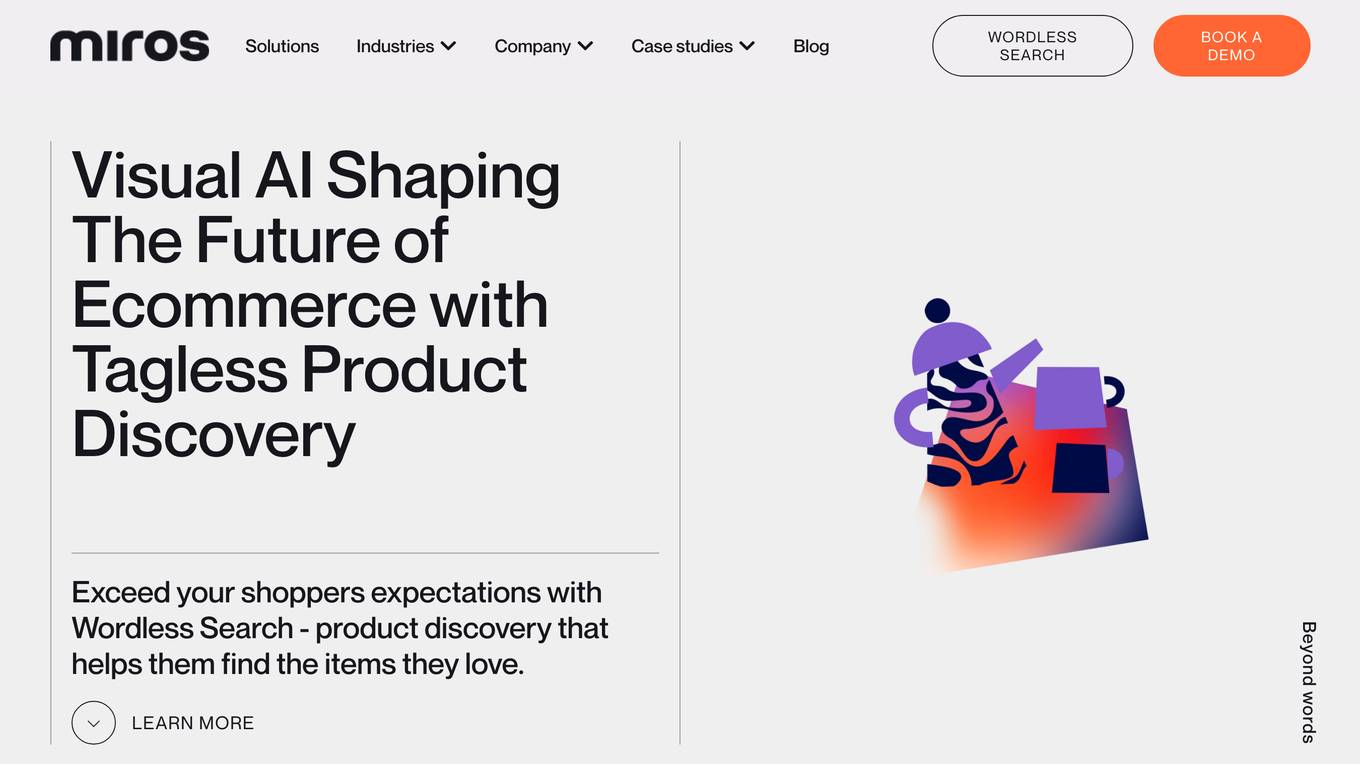 miros

Solutions Industries Company Case studies Blog

WORDLESS SEARCH

BOOK A DEMO

Visual AI Shaping The Future of Ecommerce with Tagless Product Discovery

Exceed your shoppers expectations with Wordless Search - product discovery that helps them find the items they love.

LEARN MORE

Beyond words